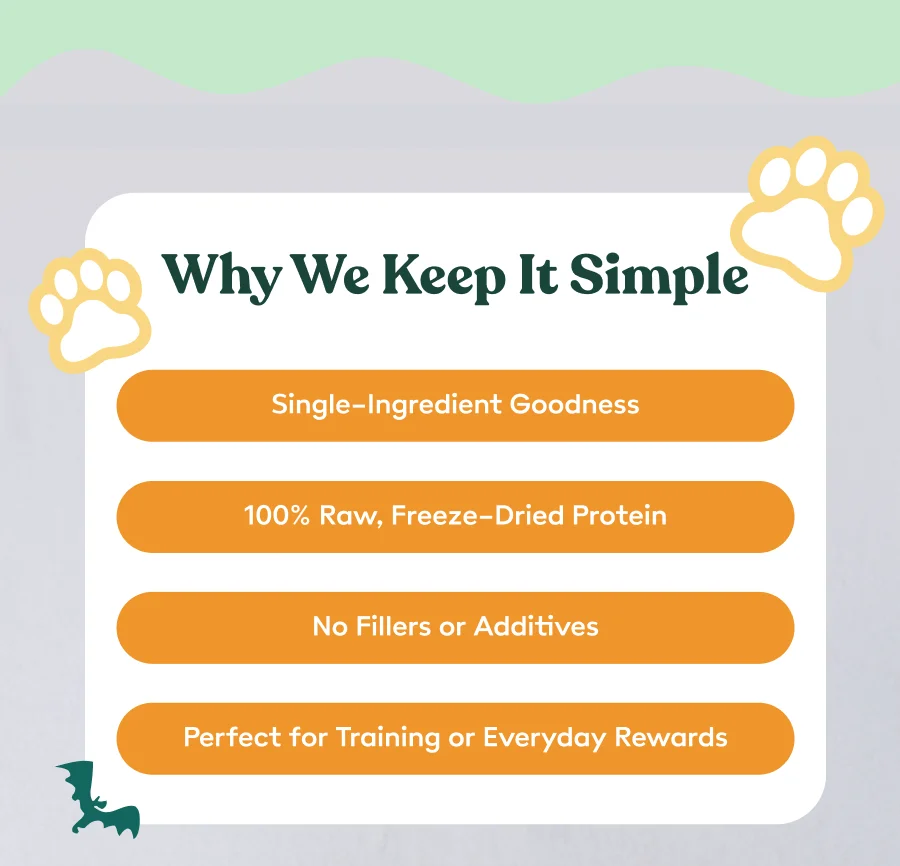 Why We Keep It Simple

Single-Ingredient Goodness

100% Raw, Freeze-Dried Protein

No Fillers or Additives

Perfect for Training or Everyday Rewards